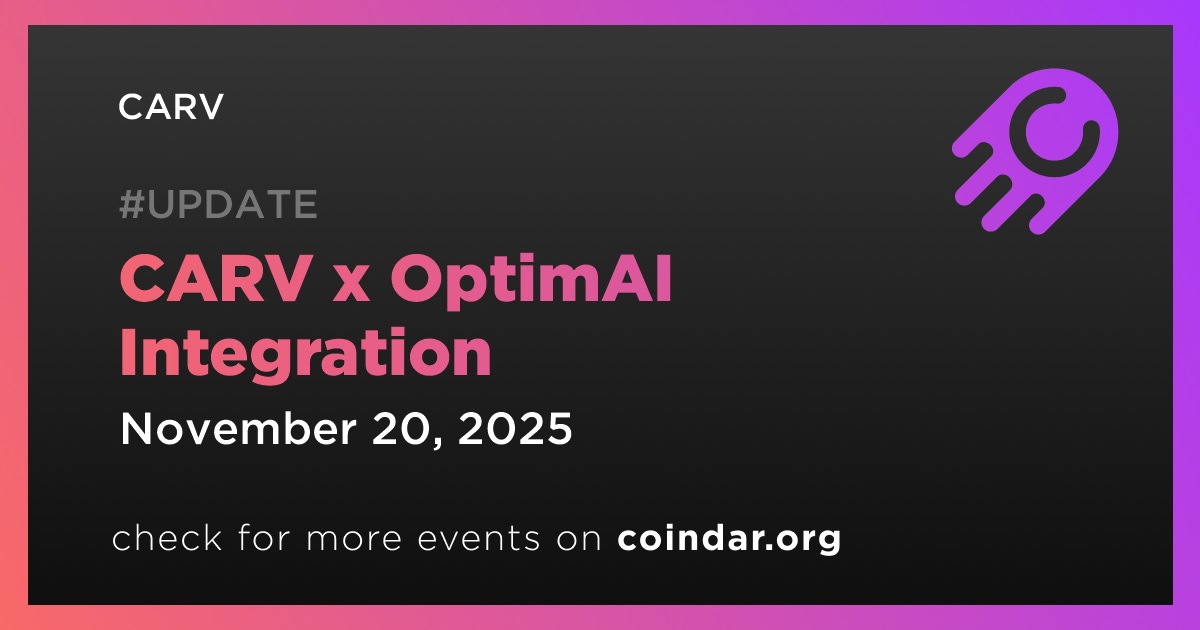 CARV

#UPDATE

CARV x OptimAI Integration

November 20, 2025

check for more events on coindar.org